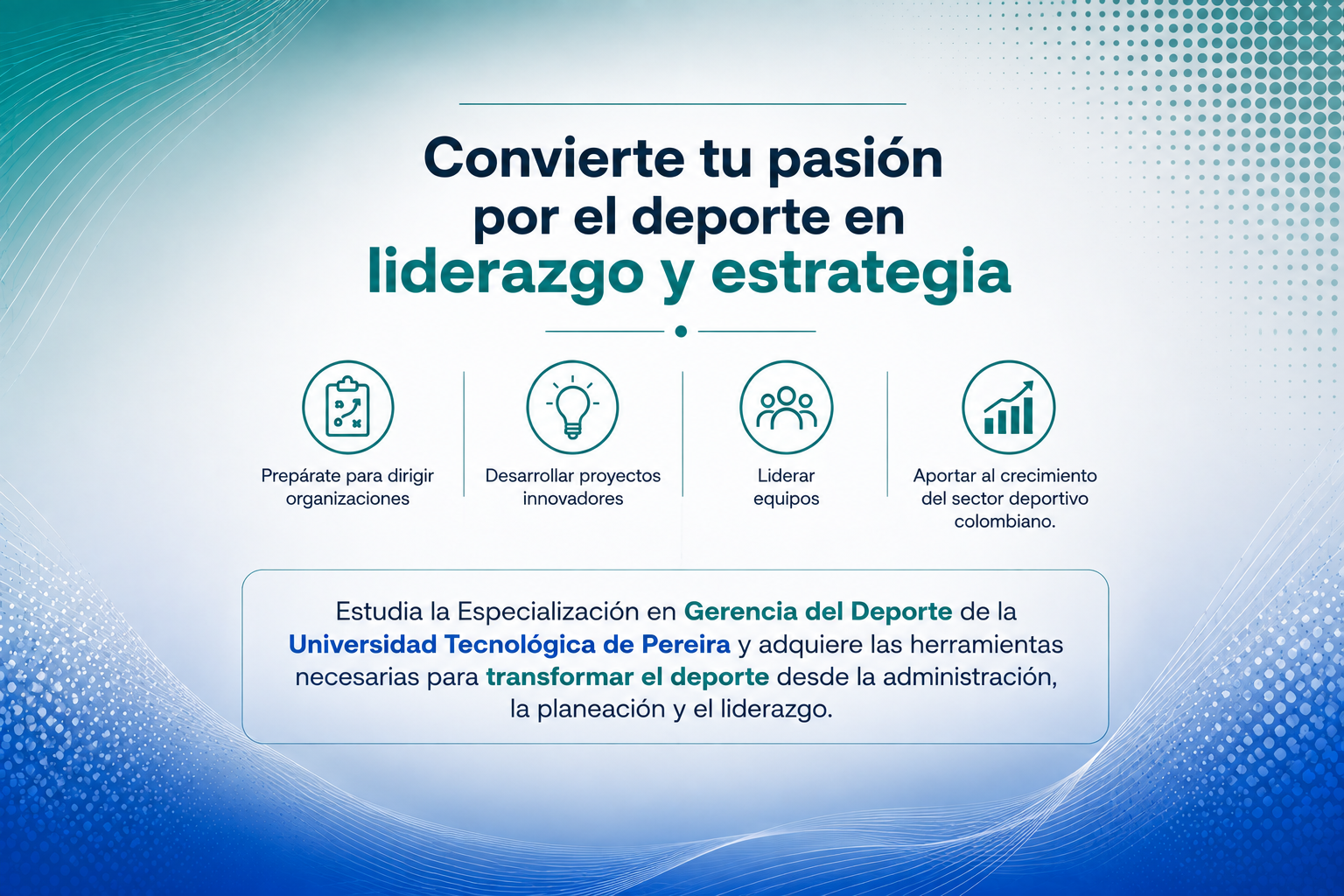 Convierte tu pasión por el deporte en liderazgo y estrategia

Prepárate para dirigir organizaciones

Desarrollar proyectos innovadores

Liderar equipos

Aportar al crecimiento del sector deportivo colombiano.

Estudia la Especialización en Gerencia del Deporte de la Universidad Tecnológica de Pereira y adquiere las herramientas necesarias para transformar el deporte desde la administración, la planeación y el liderazgo.